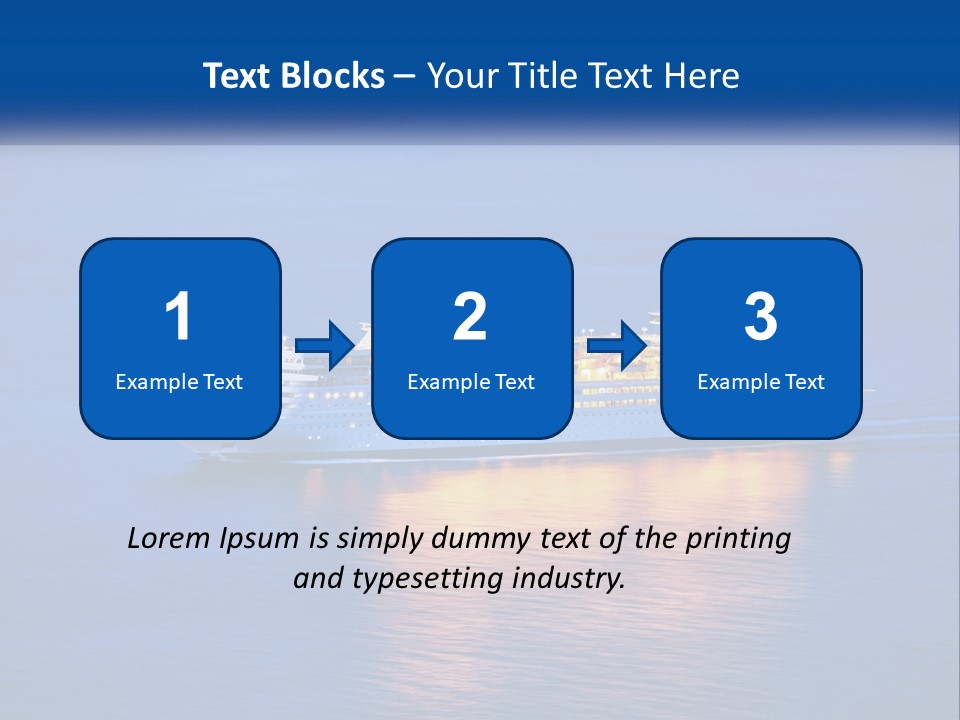 Text Blocks – Your Title Text Here

1
Example Text

2
Example Text

3
Example Text

Lorem Ipsum is simply dummy text of the printing and typesetting industry.